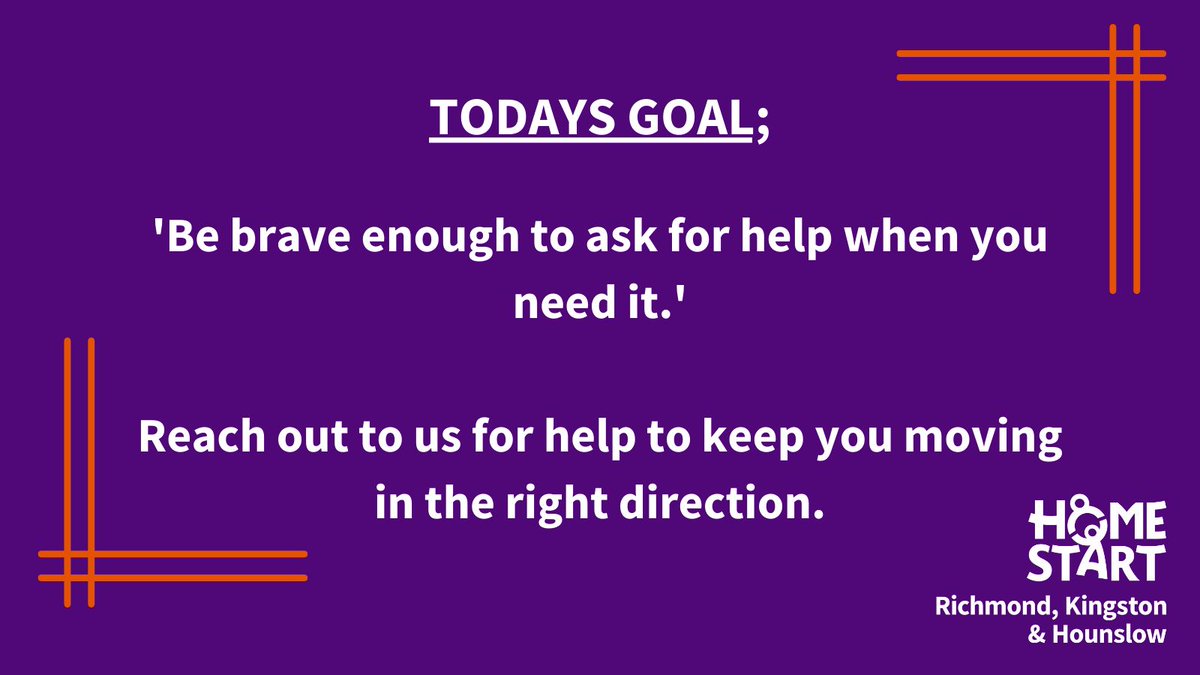 TODAYS GOAL;

'Be brave enough to ask for help when you need it.'

Reach out to us for help to keep you moving in the right direction.

HOME START
Richmond, Kingston & Hounslow